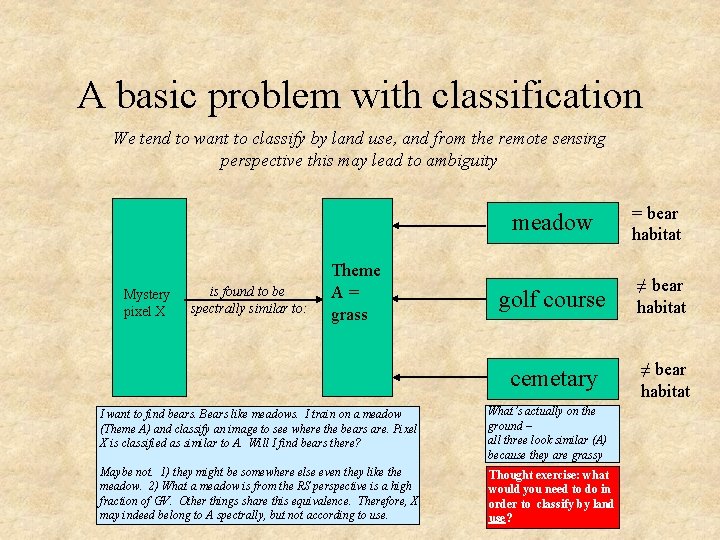 A basic problem with classification

We tend to want to classify by land use, and from the remote sensing perspective this may lead to ambiguity

Mystery pixel X

is found to be spectrally similar to:

Theme A = grass

meadow

= bear habitat

golf course

≠ bear habitat

cemetary

≠ bear habitat

I want to find bears. Bears like meadows. I train on a meadow (Theme A) and classify an image to see where the bears are. Pixel X is classified as similar to A. Will I find bears there?

Maybe not. 1) they might be somewhere else even they like the meadow. 2) What a meadow is from the RS perspective is a high fraction of GV. Other things share this equivalence. Therefore, X may indeed belong to A spectrally, but not according to use.

What's actually on the ground – all three look similar (A) because they are grassy

Thought exercise: what would you need to do in order to classify by land use?